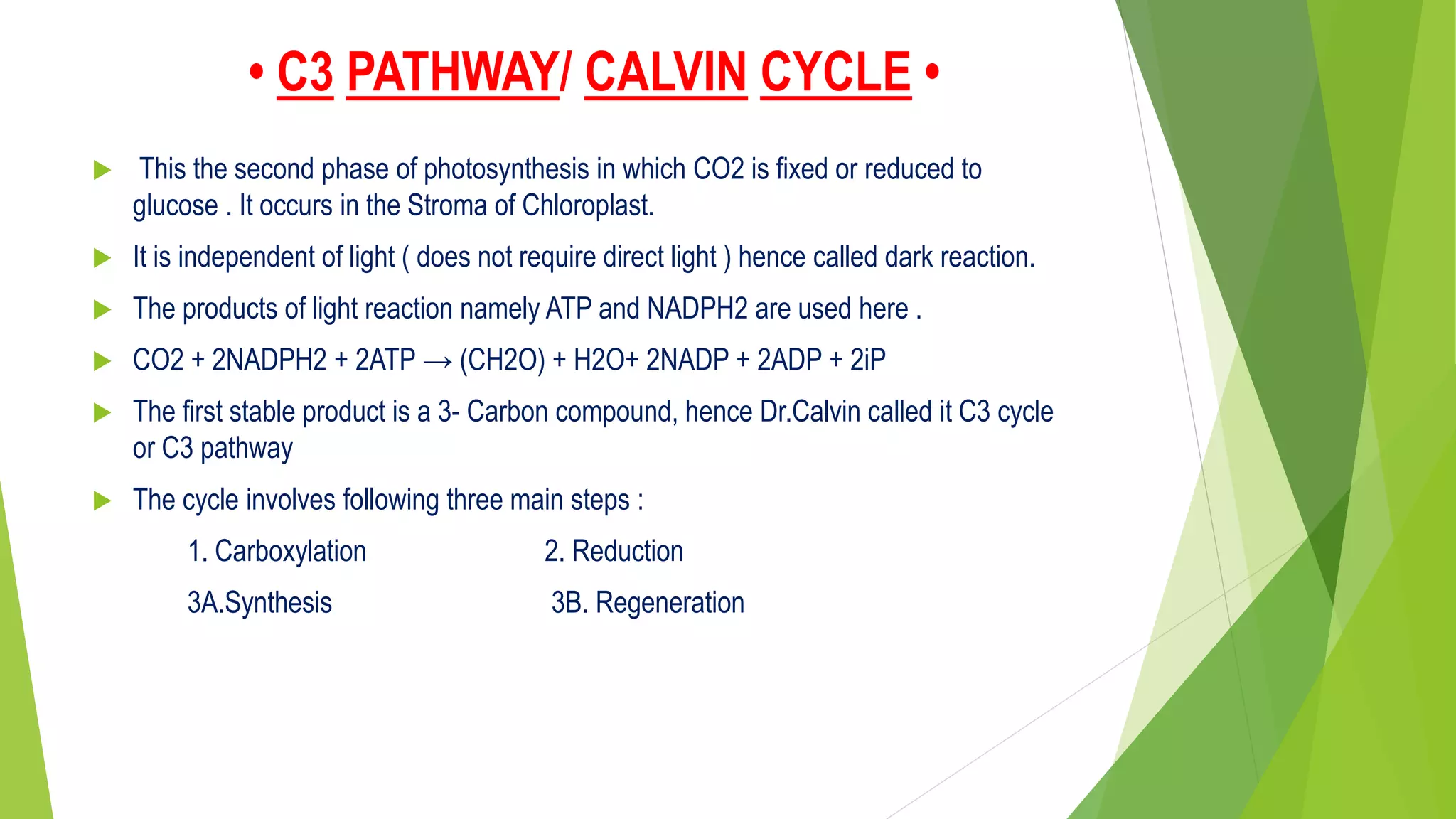 • C3 PATHWAY/ CALVIN CYCLE •

This the second phase of photosynthesis in which CO2 is fixed or reduced to glucose . It occurs in the Stroma of Chloroplast.

It is independent of light ( does not require direct light ) hence called dark reaction.

The products of light reaction namely ATP and NADPH2 are used here .

CO2 + 2NADPH2 + 2ATP → (CH2O) + H2O+ 2NADP + 2ADP + 2iP

The first stable product is a 3- Carbon compound, hence Dr.Calvin called it C3 cycle or C3 pathway

The cycle involves following three main steps :

1. Carboxylation
2. Reduction
3A.Synthesis
3B. Regeneration